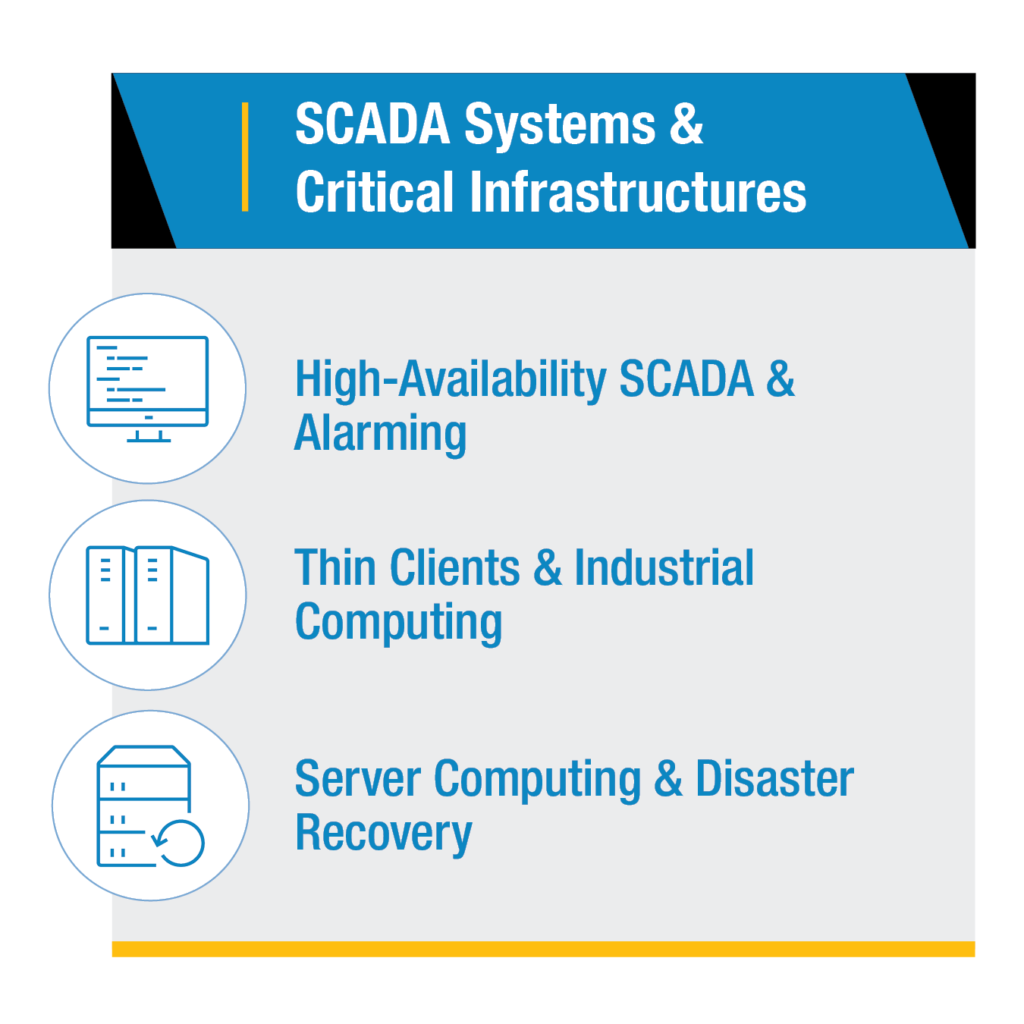 SCADA Systems & Critical Infrastructures

High-Availability SCADA & Alarming

Thin Clients & Industrial Computing

Server Computing & Disaster Recovery